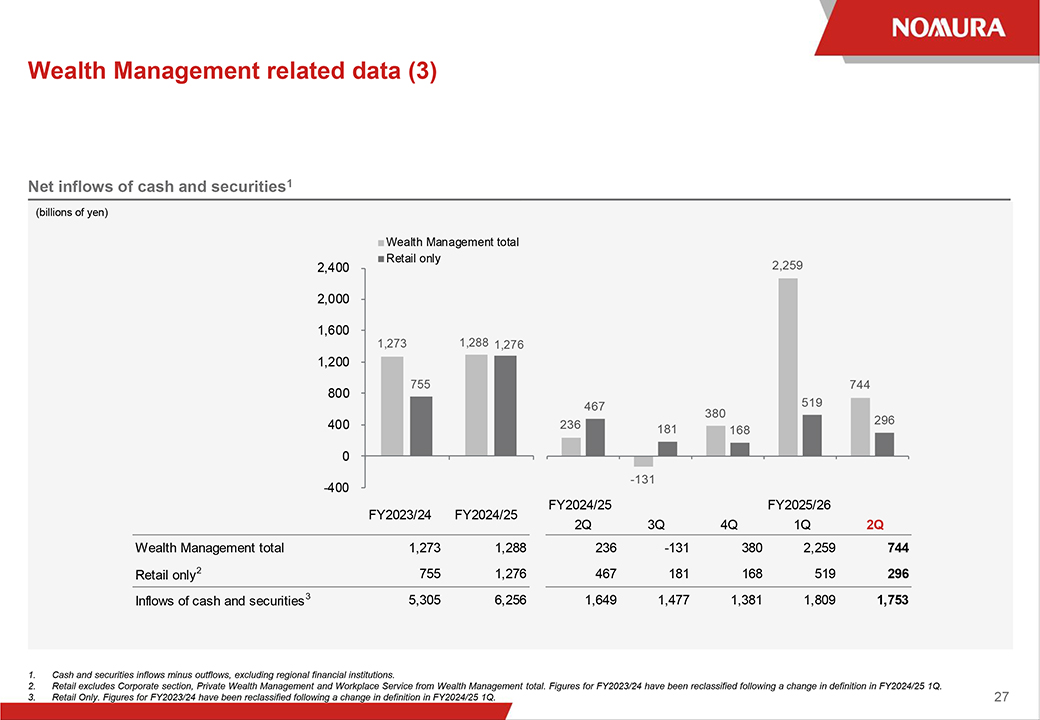 NOMURA

Wealth Management related data (3)

Net inflows of cash and securities$^1$

(billions of yen)

Wealth Management total
Retail only

2,400
2,000
1,600
1,200
800
400
0
-400

1,273
755
1,288
1,276
236
467
-131
181
380
168
2,259
519
744
296

| | FY2023/24 | FY2024/25 | FY2024/25 2Q | 3Q | 4Q | FY2025/26 1Q | 2Q |
|---|---|---|---|---|---|---|---|
| Wealth Management total | 1,273 | 1,288 | 236 | -131 | 380 | 2,259 | 744 |
| Retail only$^2$ | 755 | 1,276 | 467 | 181 | 168 | 519 | 296 |
| Inflows of cash and securities$^3$ | 5,305 | 6,256 | 1,649 | 1,477 | 1,381 | 1,809 | 1,753 |

1. Cash and securities inflows minus outflows, excluding regional financial institutions.
2. Retail excludes Corporate section, Private Wealth Management and Workplace Service from Wealth Management total. Figures for FY2023/24 have been reclassified following a change in definition in FY2024/25 1Q.
3. Retail Only. Figures for FY2023/24 have been reclassified following a change in definition in FY2024/25 1Q.

27